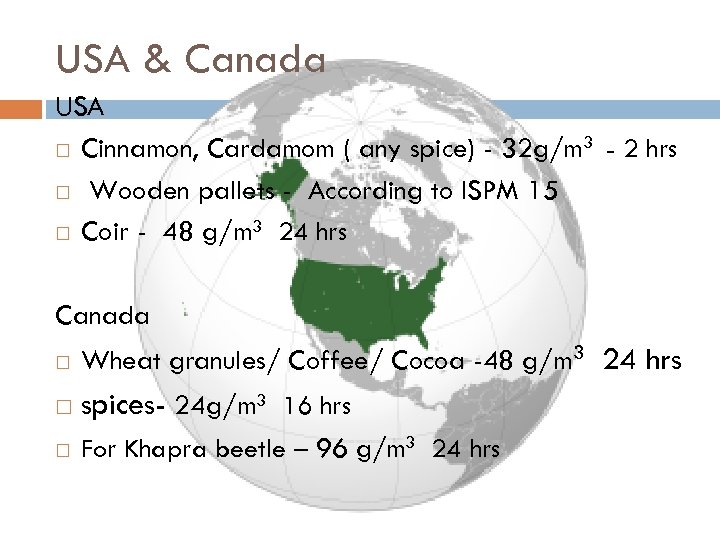 USA & Canada

USA

□ Cinnamon, Cardamom ( any spice) - 32g/m$^3$ - 2 hrs

□ Wooden pallets - According to ISPM 15

□ Coir - 48 g/m$^3$ 24 hrs

Canada

□ Wheat granules/ Coffee/ Cocoa -48 g/m$^3$ 24 hrs

□ spices- 24g/m$^3$ 16 hrs

□ For Khapra beetle – 96 g/m$^3$ 24 hrs